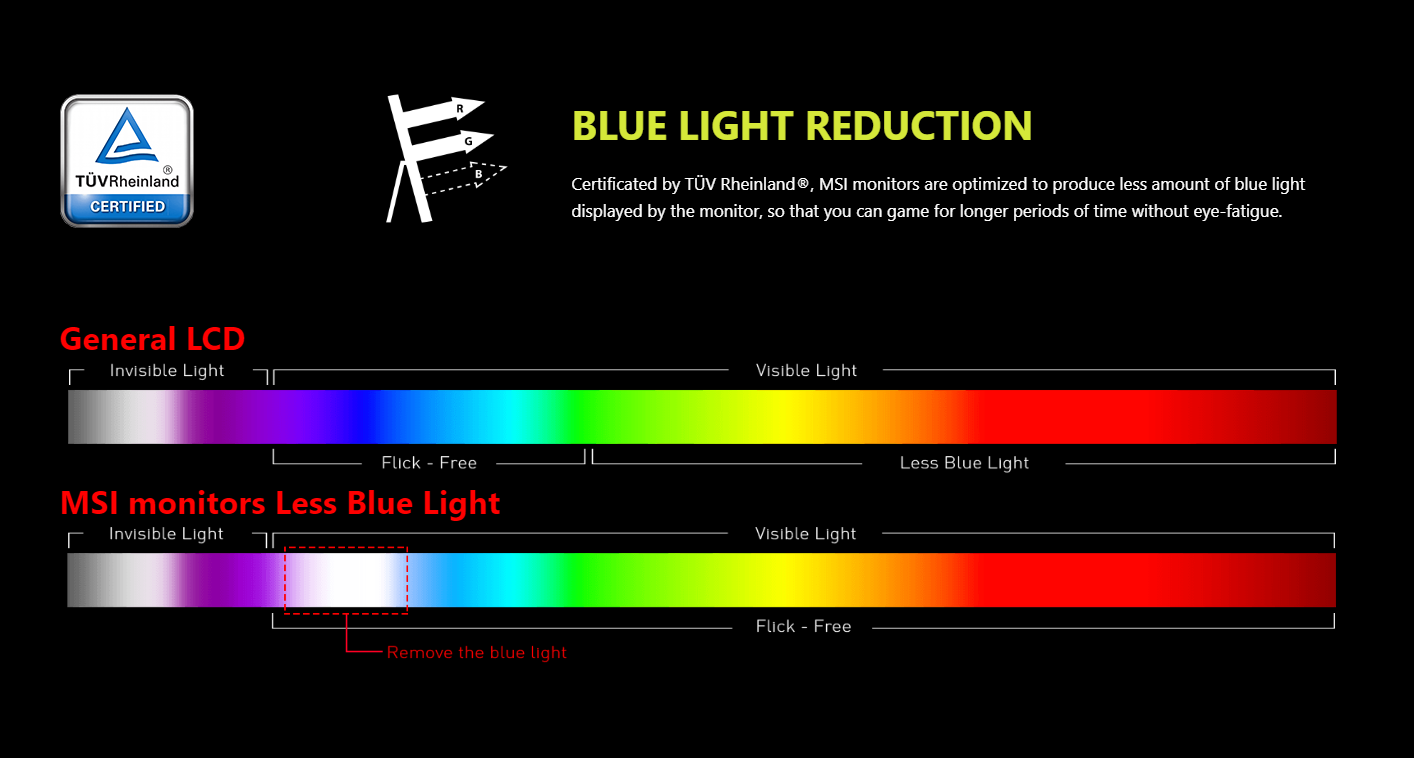 TÜVRheinland®
CERTIFIED

R
G
B

BLUE LIGHT REDUCTION

Certificated by TÜV Rheinland®, MSI monitors are optimized to produce less amount of blue light displayed by the monitor, so that you can game for longer periods of time without eye-fatigue.

General LCD

Invisible Light

Visible Light

Flick - Free

Less Blue Light

MSI monitors Less Blue Light

Invisible Light

Visible Light

Flick - Free

Remove the blue light